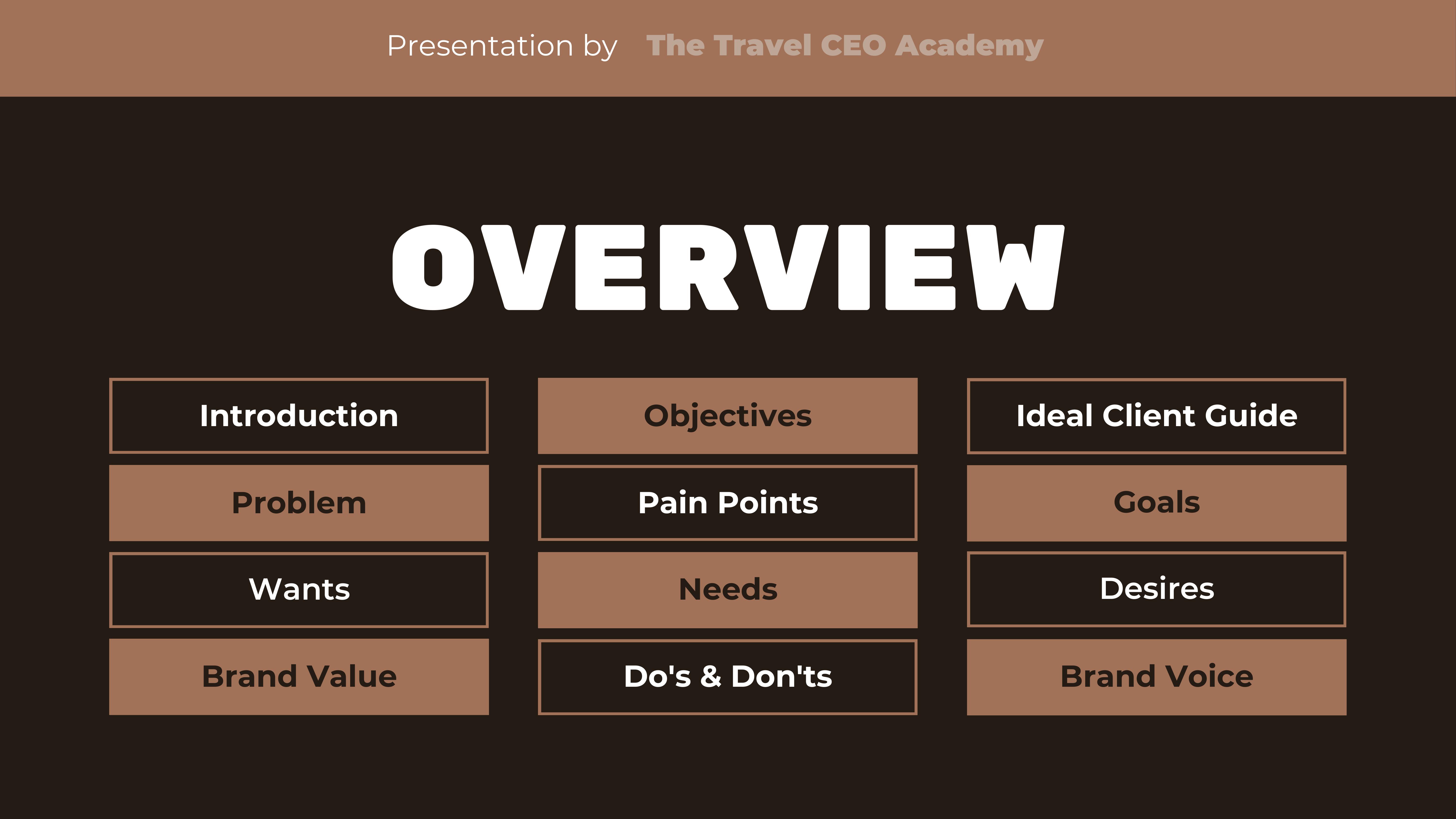 Presentation by The Travel CEO Academy

OVERVIEW

Introduction

Objectives

Ideal Client Guide

Problem

Pain Points

Goals

Wants

Needs

Desires

Brand Value

Do's & Don'ts

Brand Voice